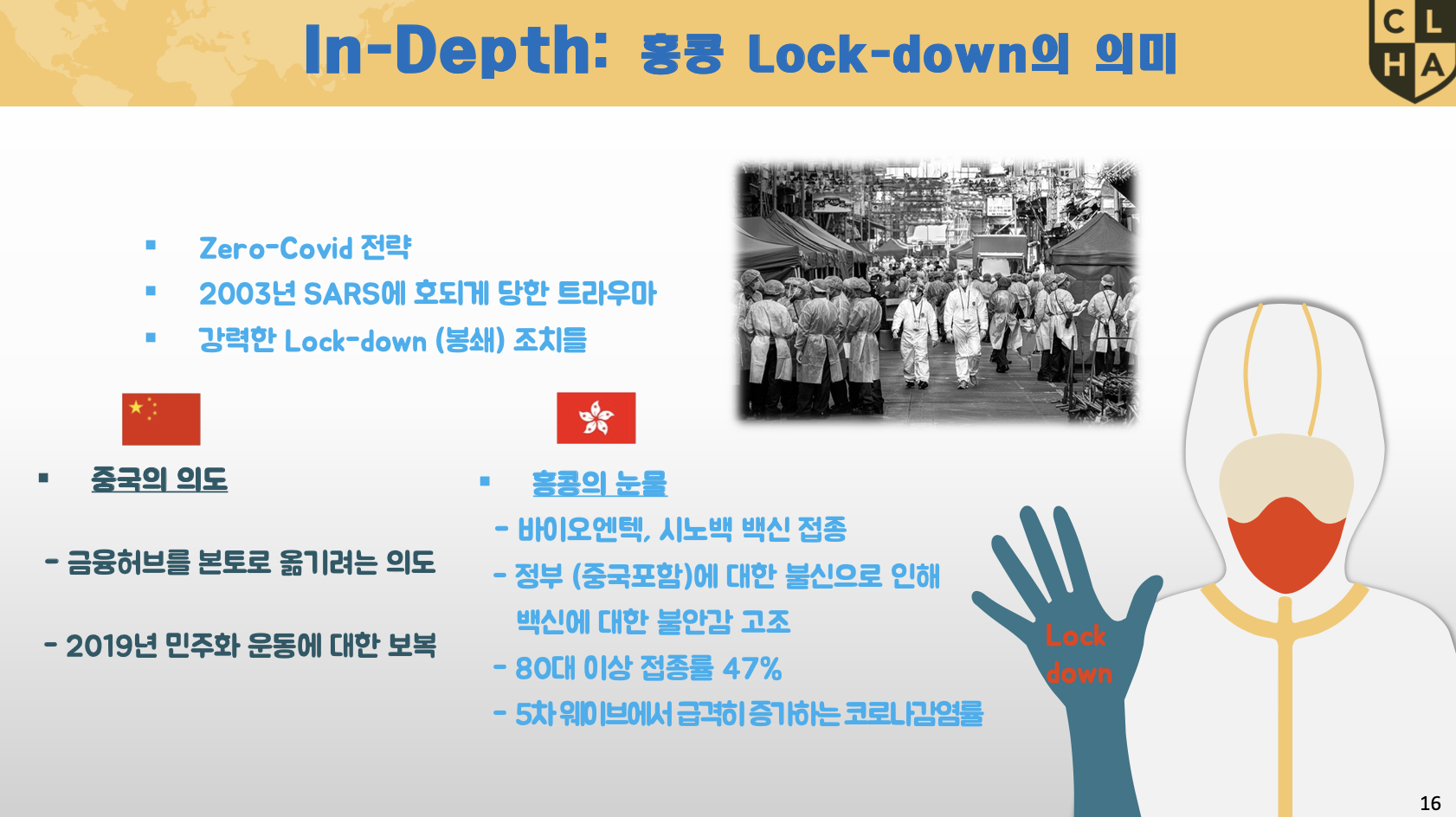 In-Depth: 홍콩 Lock-down의 의미

C L
H A

▪ Zero-Covid 전략
▪ 2003년 SARS에 호되게 당한 트라우마
▪ 강력한 Lock-down (봉쇄) 조치들

▪ 중국의 의도

- 금융허브를 본토로 옮기려는 의도

- 2019년 민주화 운동에 대한 보복

▪ 홍콩의 눈물

- 바이오엔텍, 시노백 백신 접종
- 정부 (중국포함)에 대한 불신으로 인해 백신에 대한 불안감 고조
- 80대 이상 접종률 47%
- 5차 웨이브에서 급격히 증가하는 코로나감염률

Lock down

16